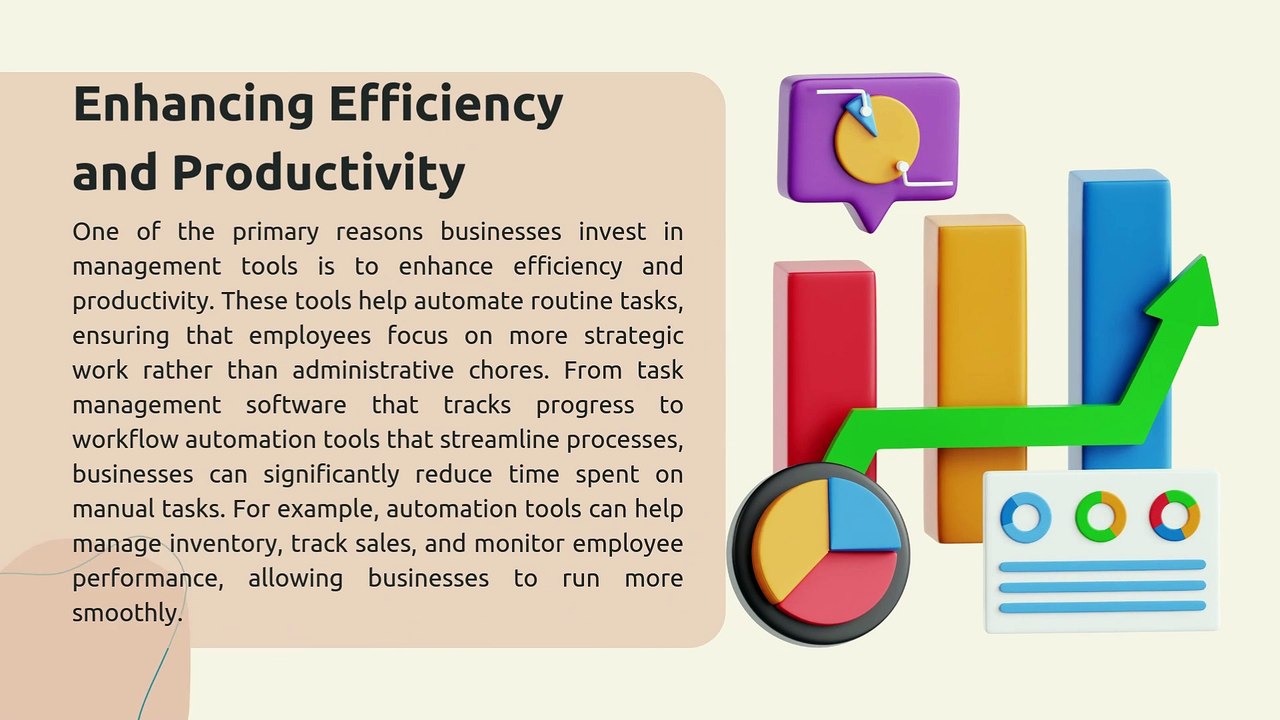 Enhancing Efficiency and Productivity

One of the primary reasons businesses invest in management tools is to enhance efficiency and productivity. These tools help automate routine tasks, ensuring that employees focus on more strategic work rather than administrative chores. From task management software that tracks progress to workflow automation tools that streamline processes, businesses can significantly reduce time spent on manual tasks. For example, automation tools can help manage inventory, track sales, and monitor employee performance, allowing businesses to run more smoothly.